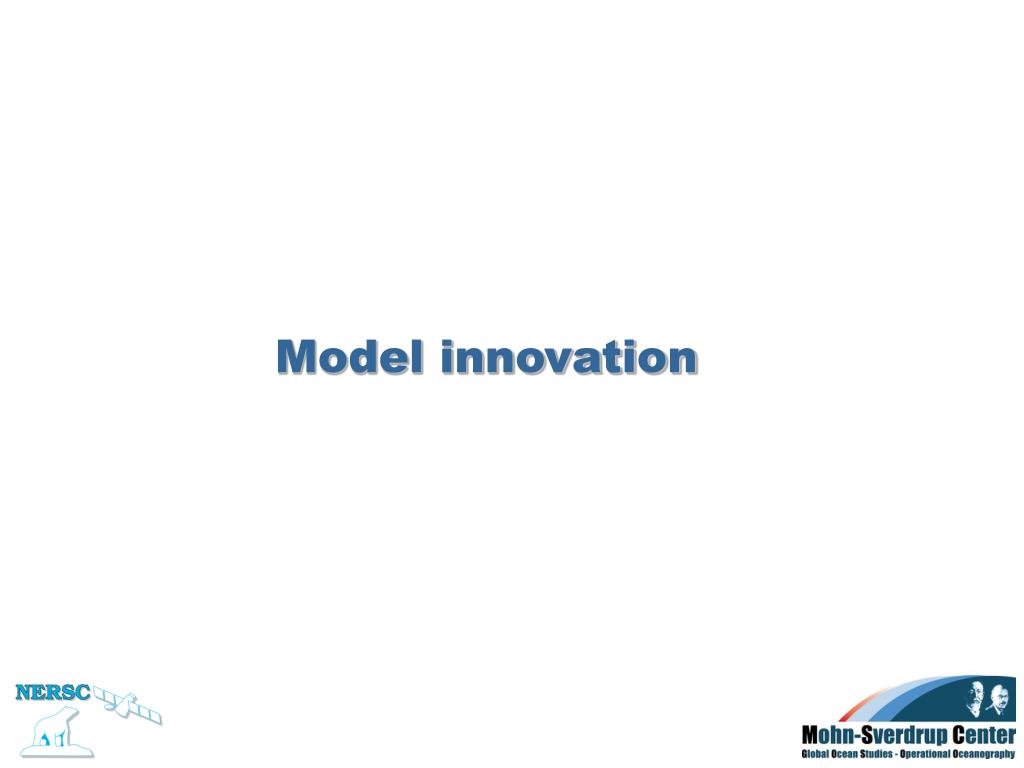 Model innovation

NERSC

Mohn-Sverdrup Center
Global Ocean Studies - Operational Oceanography